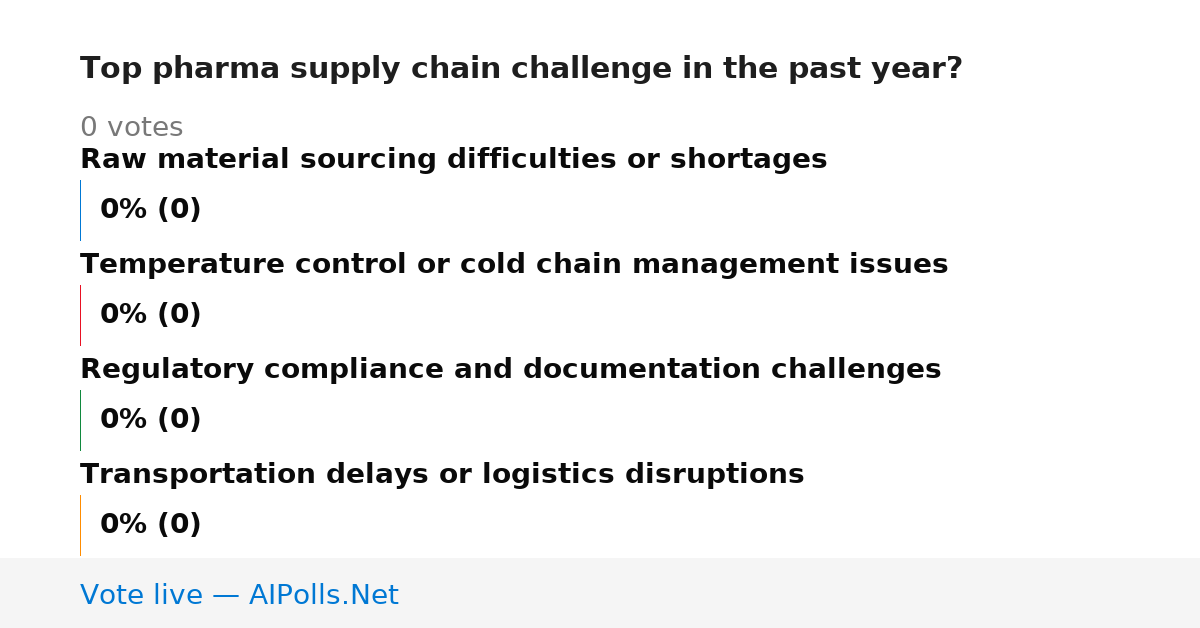 Top pharma supply chain challenge in the past year?

0 votes

Raw material sourcing difficulties or shortages

0% (0)

Temperature control or cold chain management issues

0% (0)

Regulatory compliance and documentation challenges

0% (0)

Transportation delays or logistics disruptions

0% (0)

Vote live — AIPolls.Net